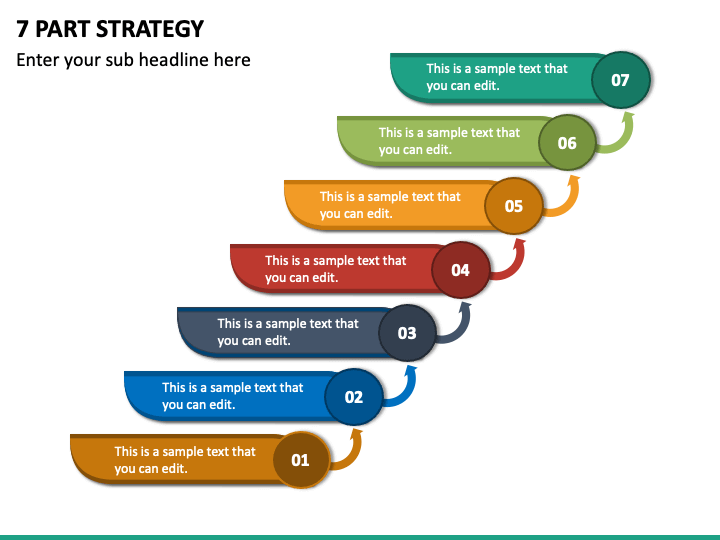 7 PART STRATEGY

Enter your sub headline here

This is a sample text that you can edit.

07

This is a sample text that you can edit.

06

This is a sample text that you can edit.

05

This is a sample text that you can edit.

04

This is a sample text that you can edit.

03

This is a sample text that you can edit.

02

This is a sample text that you can edit.

01